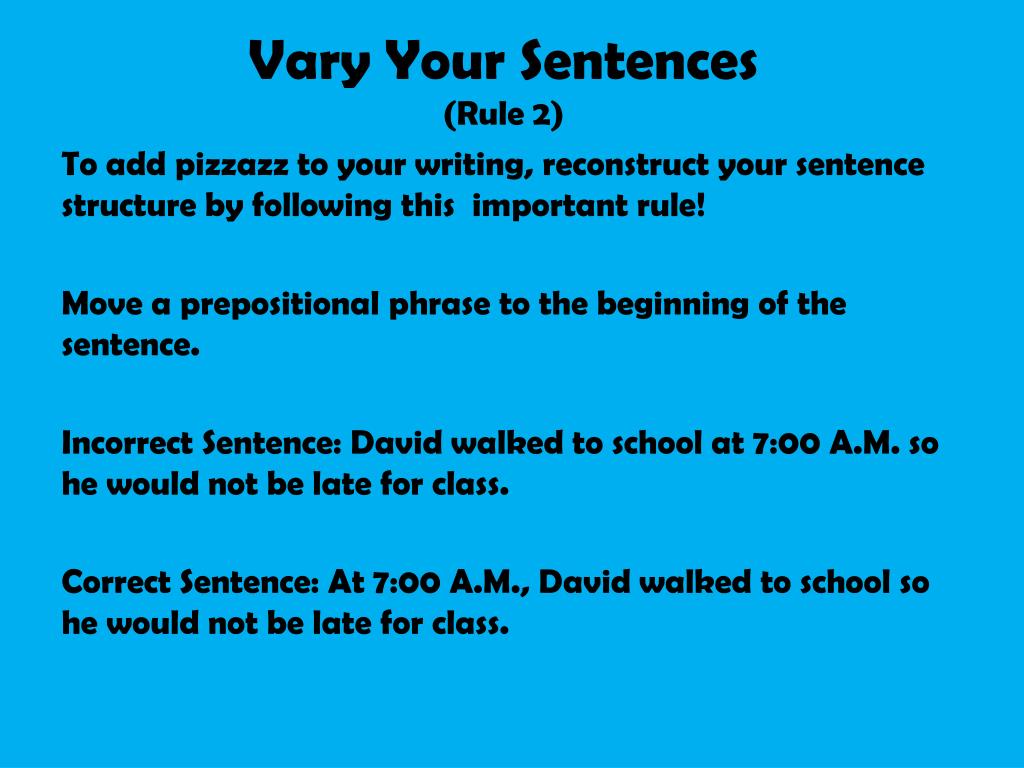 Vary Your Sentences
(Rule 2)

To add pizzazz to your writing, reconstruct your sentence structure by following this important rule!

Move a prepositional phrase to the beginning of the sentence.

Incorrect Sentence: David walked to school at 7:00 A.M. so he would not be late for class.

Correct Sentence: At 7:00 A.M., David walked to school so he would not be late for class.